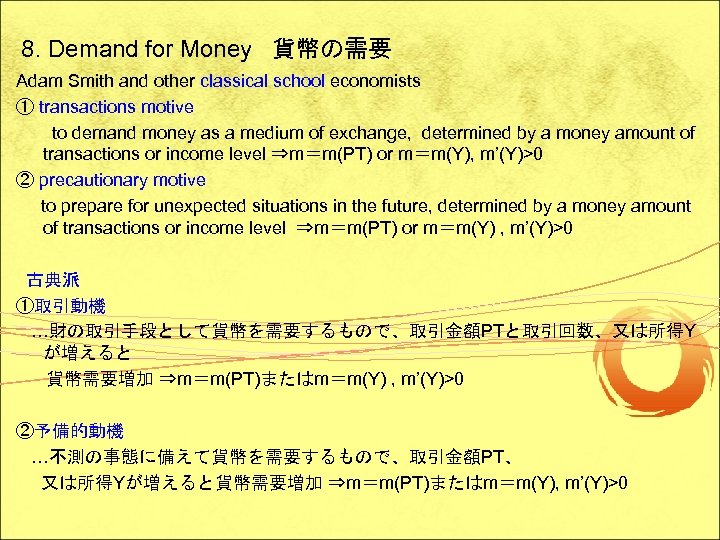 8. Demand for Money　貨幣の需要

Adam Smith and other classical school economists

① transactions motive

to demand money as a medium of exchange, determined by a money amount of transactions or income level ⇒m＝m(PT) or m＝m(Y), m'(Y)>0

② precautionary motive

to prepare for unexpected situations in the future, determined by a money amount of transactions or income level ⇒m＝m(PT) or m＝m(Y) , m'(Y)>0

古典派

①取引動機

…財の取引手段として貨幣を需要するもので、取引金額PTと取引回数、又は所得Yが増えると

貨幣需要増加 ⇒m＝m(PT)またはm＝m(Y) , m'(Y)>0

②予備的動機

…不測の事態に備えて貨幣を需要するもので、取引金額PT、

又は所得Yが増えると貨幣需要増加 ⇒m＝m(PT)またはm＝m(Y), m'(Y)>0